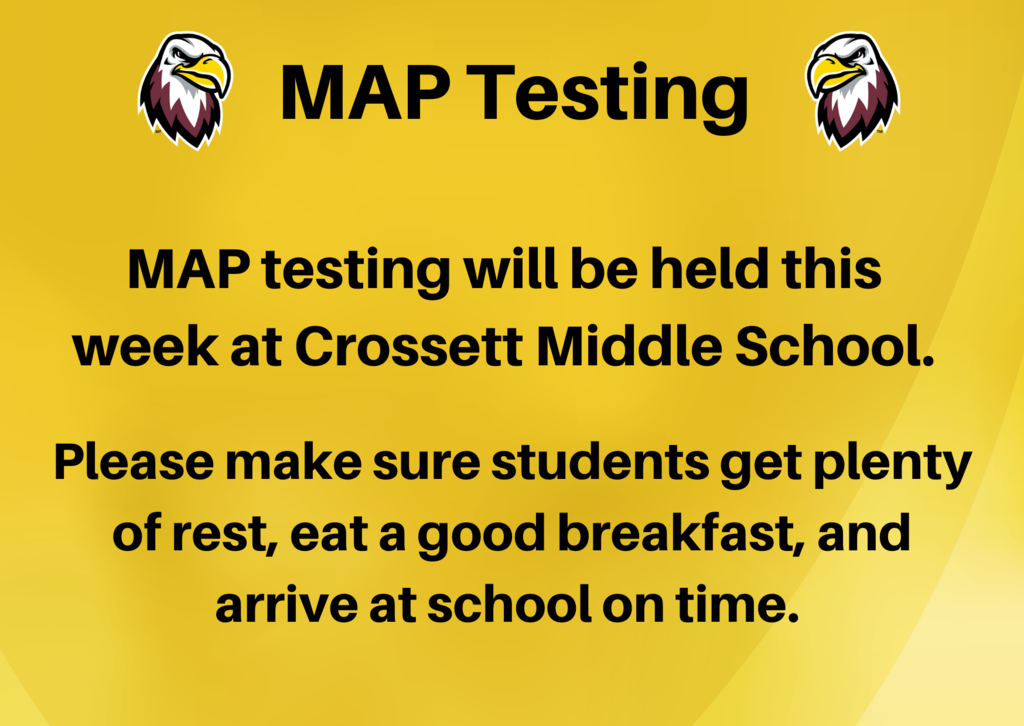 MAP Testing

MAP testing will be held this week at Crossett Middle School.

Please make sure students get plenty of rest, eat a good breakfast, and arrive at school on time.